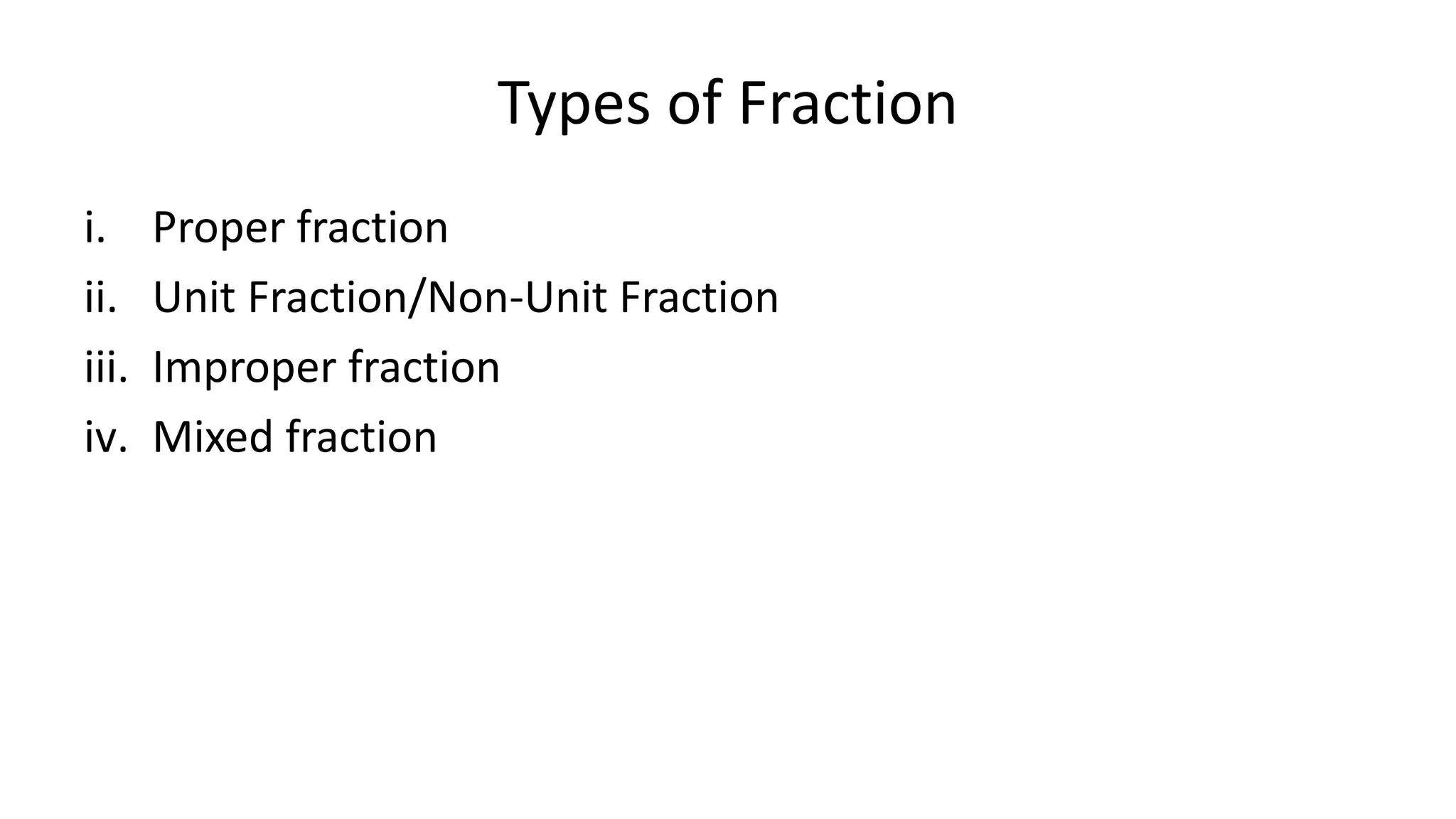 Types of Fraction

i. Proper fraction
ii. Unit Fraction/Non-Unit Fraction
iii. Improper fraction
iv. Mixed fraction